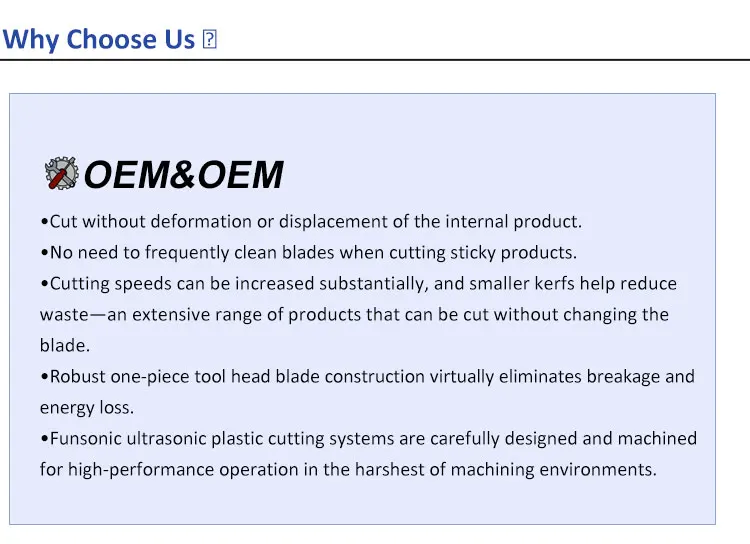 Why Choose Us ?

OEM&OEM

•Cut without deformation or displacement of the internal product.
•No need to frequently clean blades when cutting sticky products.
•Cutting speeds can be increased substantially, and smaller kerfs help reduce waste—an extensive range of products that can be cut without changing the blade.
•Robust one-piece tool head blade construction virtually eliminates breakage and energy loss.
•Funsonic ultrasonic plastic cutting systems are carefully designed and machined for high-performance operation in the harshest of machining environments.